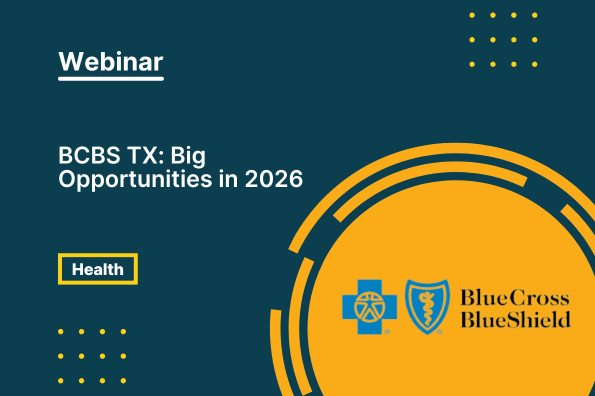 Webinar

BCBS TX: Big Opportunities in 2026

Health

BlueCross BlueShield